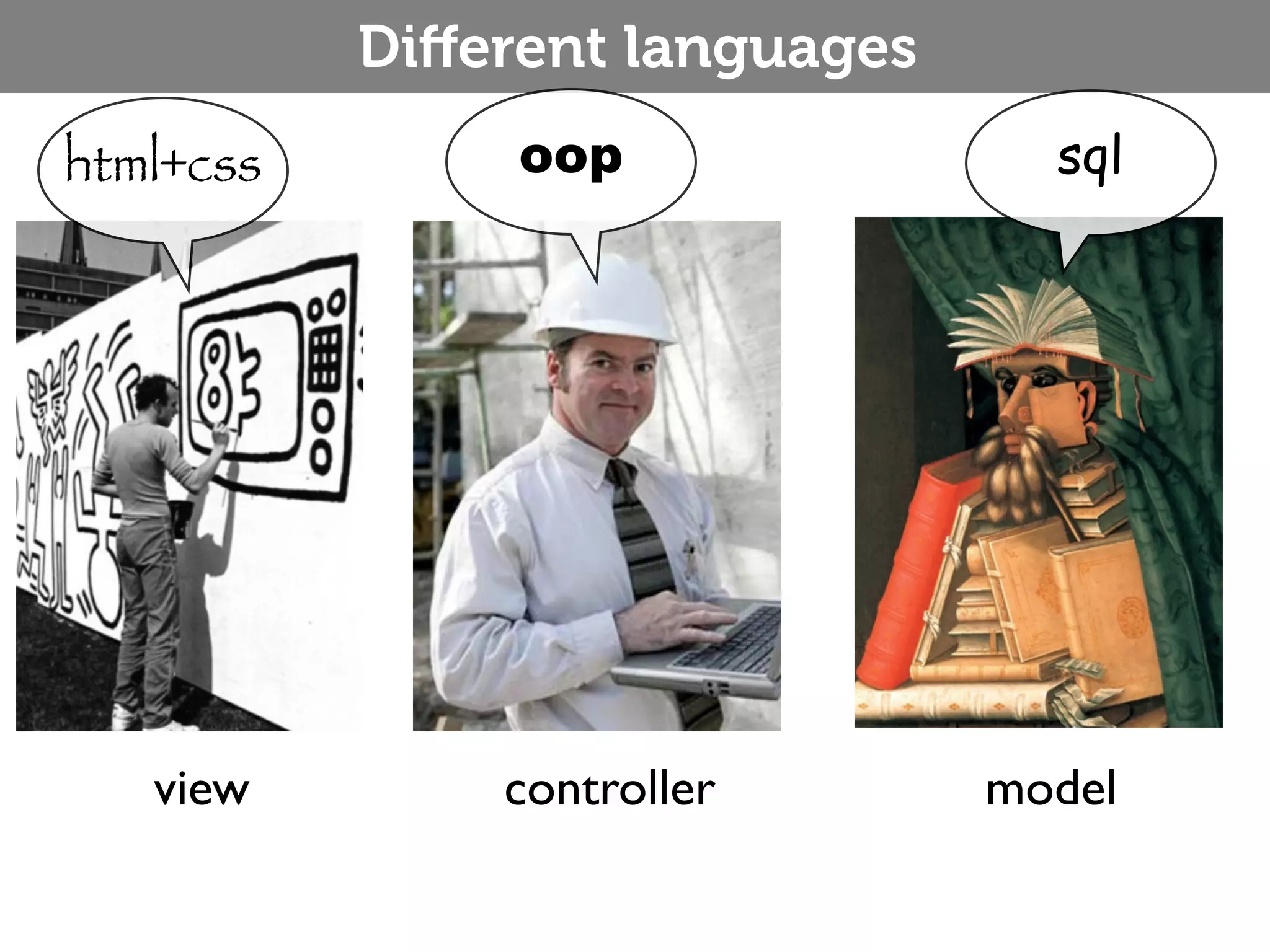 Different languages

html+css

oop

sql

view

controller

model